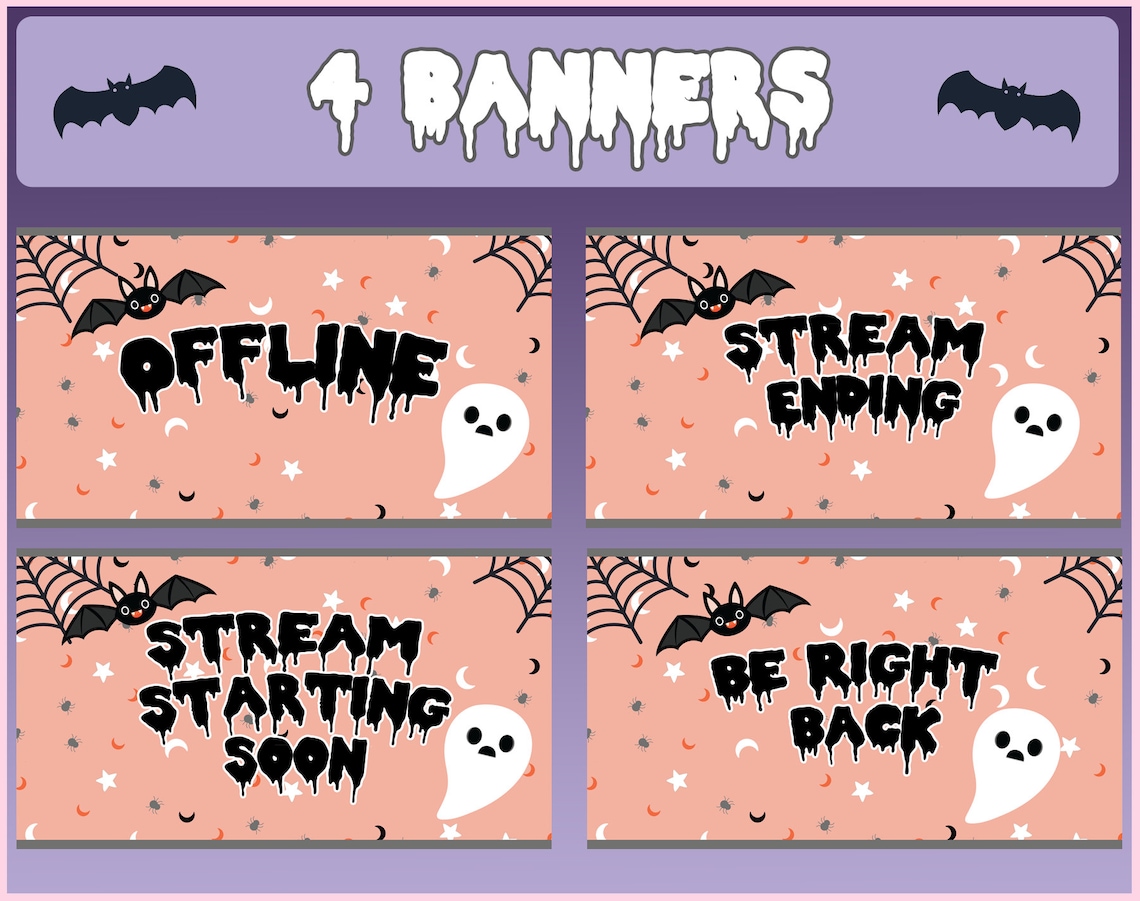 4 BANNERS

OFFLINE

STREAM ENDING

STREAM STARTING SOON

BE RIGHT BACK